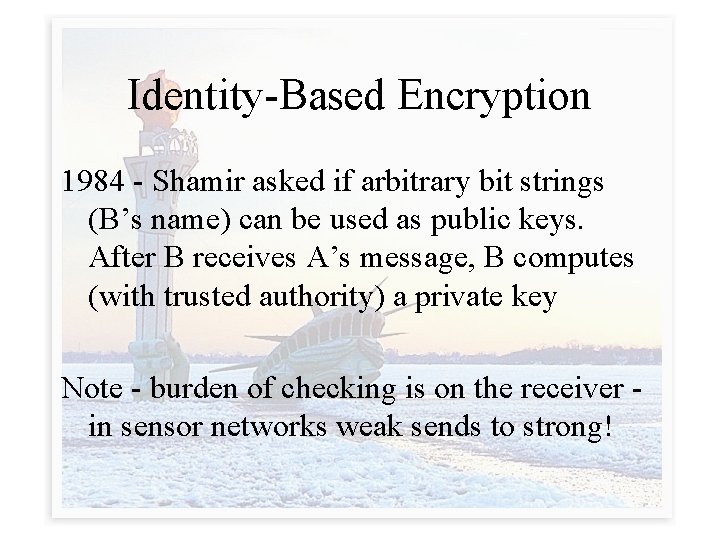 Identity-Based Encryption

1984 - Shamir asked if arbitrary bit strings (B’s name) can be used as public keys. After B receives A’s message, B computes (with trusted authority) a private key

Note - burden of checking is on the receiver - in sensor networks weak sends to strong!